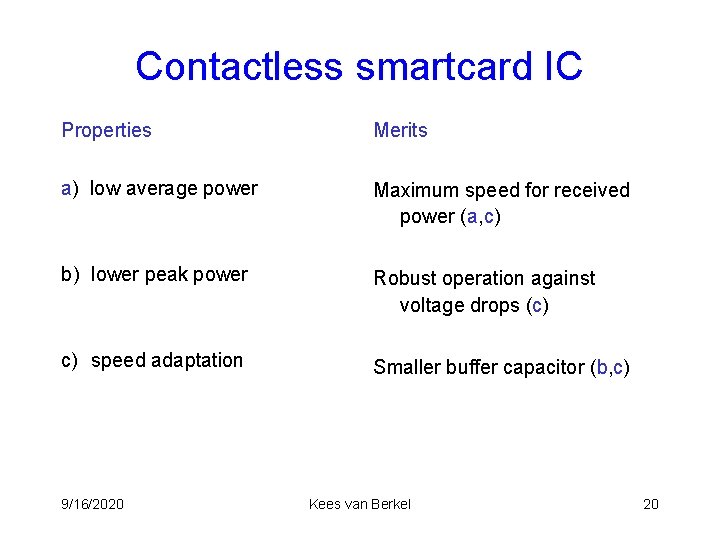 Contactless smartcard IC

Properties

a) low average power

b) lower peak power

c) speed adaptation

Merits

Maximum speed for received power (a,c)

Robust operation against voltage drops (c)

Smaller buffer capacitor (b,c)

9/16/2020

Kees van Berkel

20